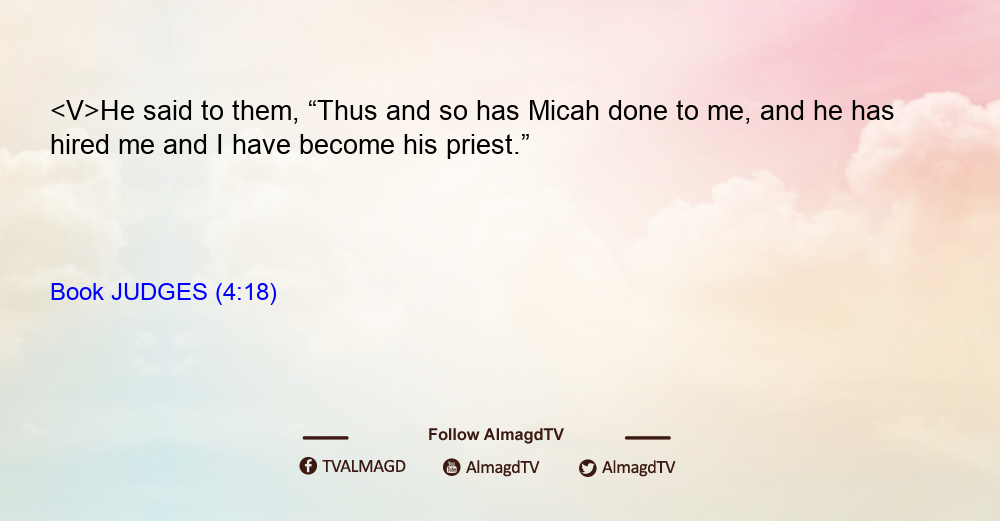 <V>He said to them, “Thus and so has Micah done to me, and he has hired me and I have become his priest.”

Book JUDGES (4:18)

Follow AlmagdTV

TVALMAGD AlmagdTV AlmagdTV